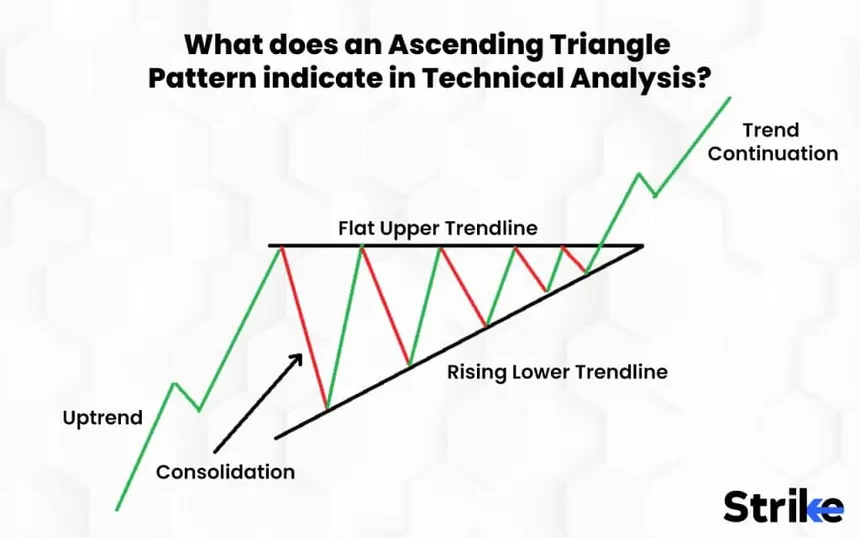 What does an Ascending Triangle Pattern indicate in Technical Analysis?

Trend Continuation

Flat Upper Trendline

Rising Lower Trendline

Uptrend

Consolidation

Strike